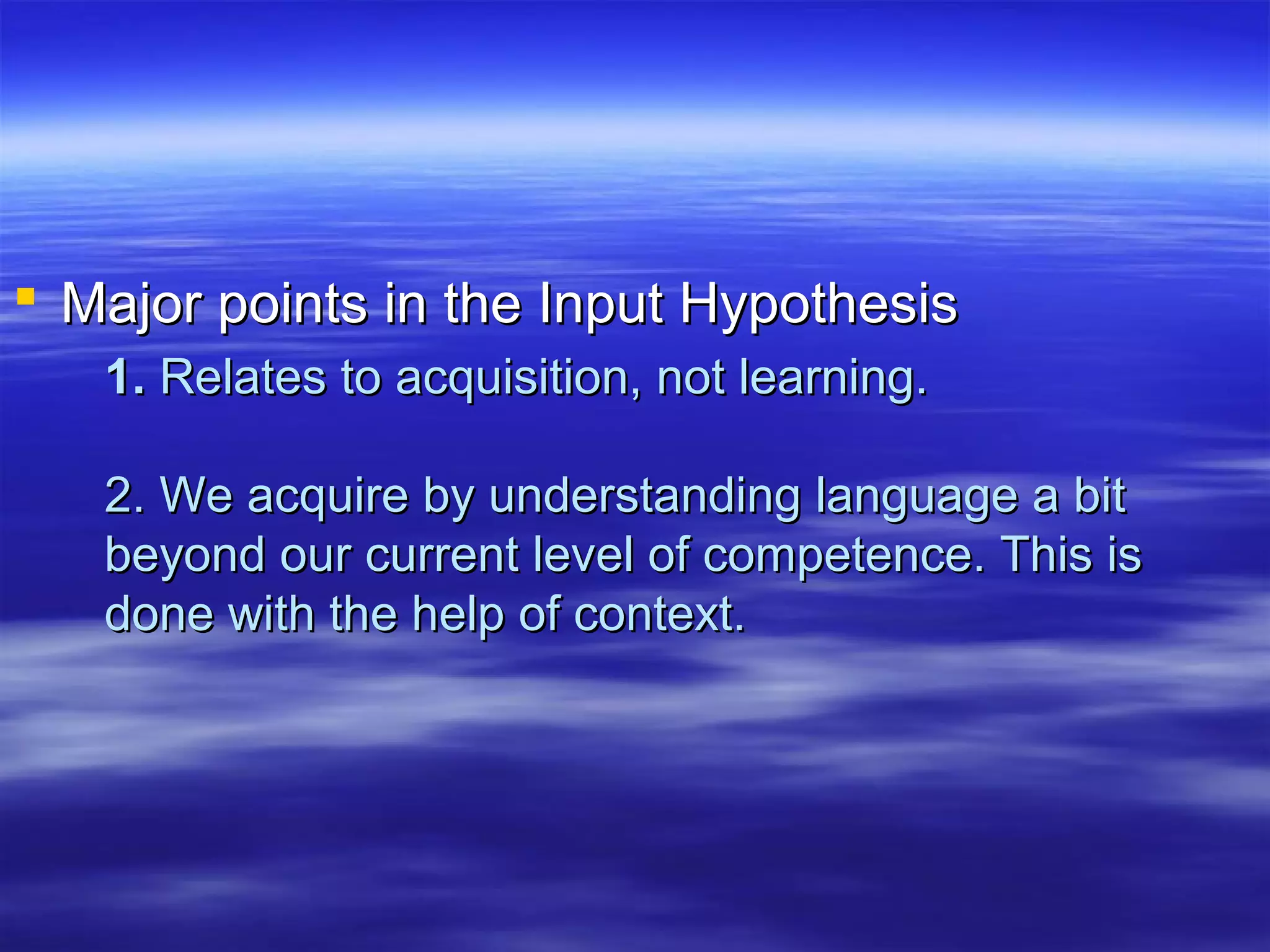 Major points in the Input Hypothesis

1. Relates to acquisition, not learning.

2. We acquire by understanding language a bit beyond our current level of competence. This is done with the help of context.